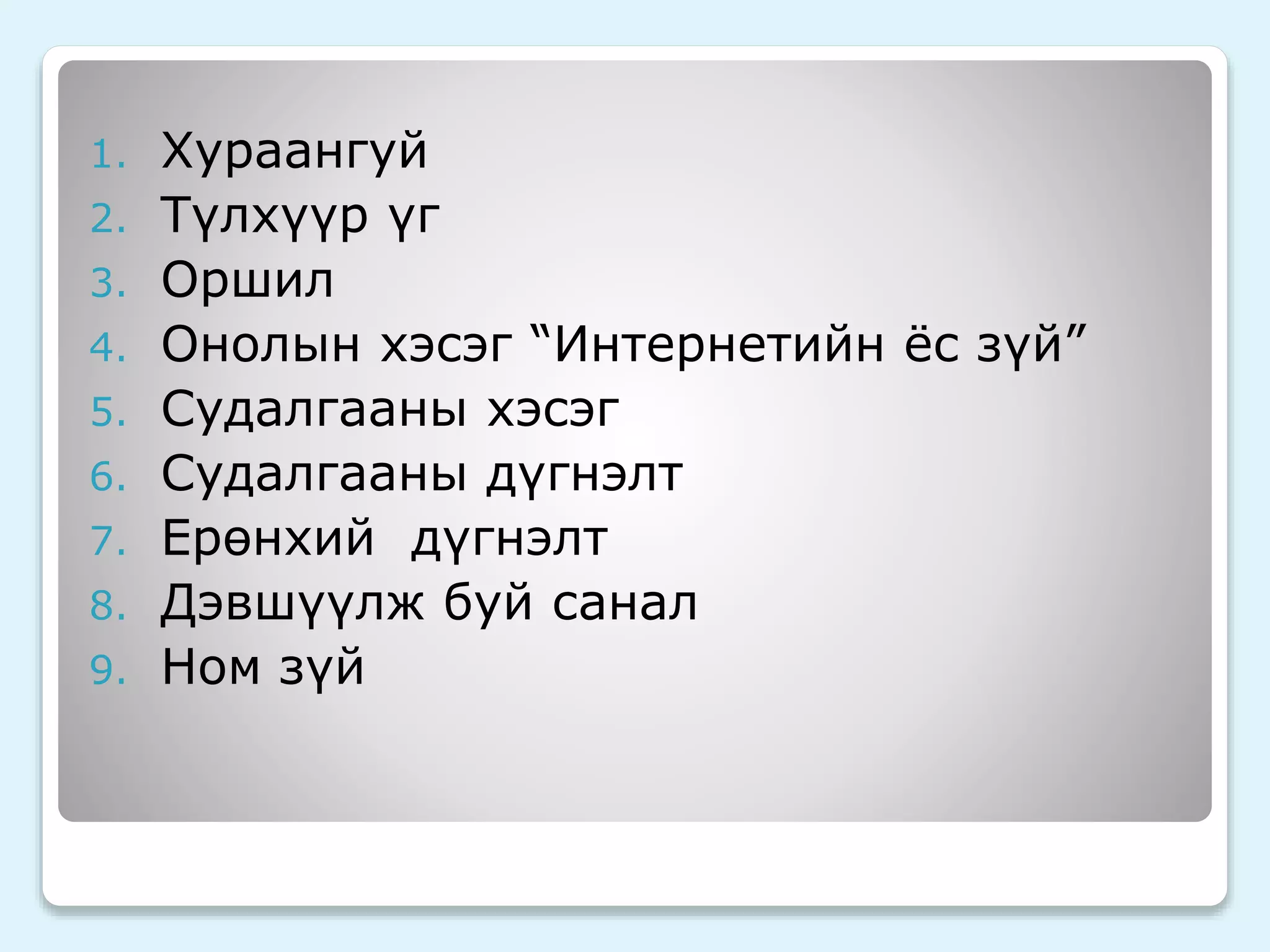 1. Хураангуй
2. Түлхүүр үг
3. Оршил
4. Онолын хэсэг “Интернетийн ёс зүй”
5. Судалгааны хэсэг
6. Судалгааны дүгнэлт
7. Ерөнхий дүгнэлт
8. Дэвшүүлж буй санал
9. Ном зүй